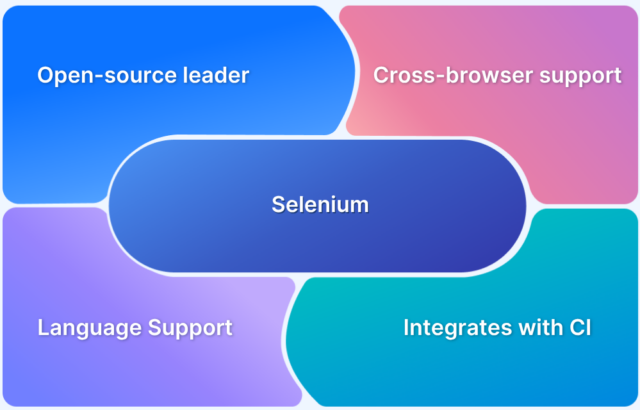 Open-source leader

Cross-browser support

Selenium

Language Support

Integrates with CI